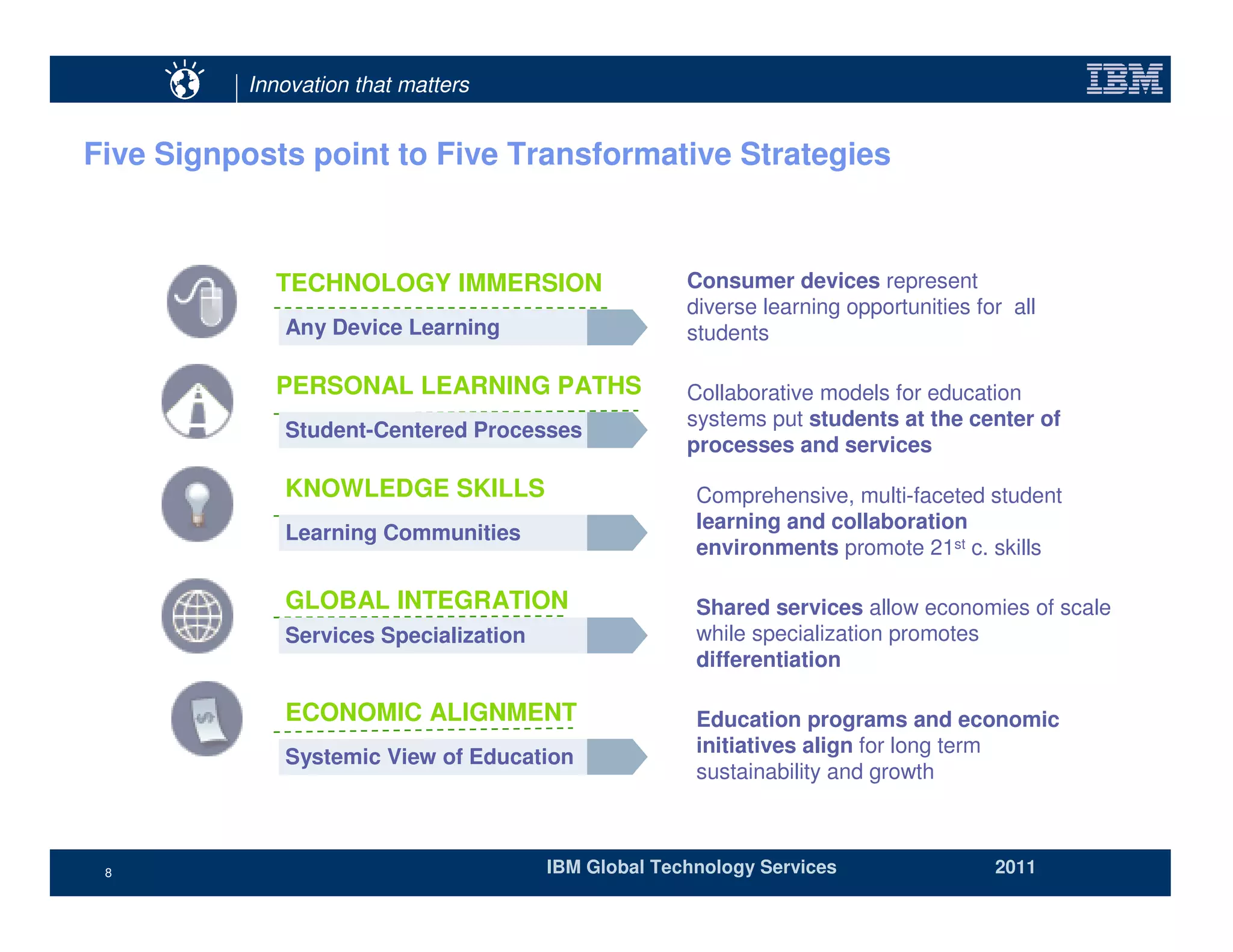 Innovation that matters

IBM

Five Signposts point to Five Transformative Strategies

TECHNOLOGY IMMERSION

Any Device Learning

Consumer devices represent diverse learning opportunities for all students

PERSONAL LEARNING PATHS

Student-Centered Processes

Collaborative models for education systems put students at the center of processes and services

KNOWLEDGE SKILLS

Learning Communities

Comprehensive, multi-faceted student learning and collaboration environments promote 21$^{st}$ c. skills

GLOBAL INTEGRATION

Services Specialization

Shared services allow economies of scale while specialization promotes differentiation

ECONOMIC ALIGNMENT

Systemic View of Education

Education programs and economic initiatives align for long term sustainability and growth

8

IBM Global Technology Services

2011